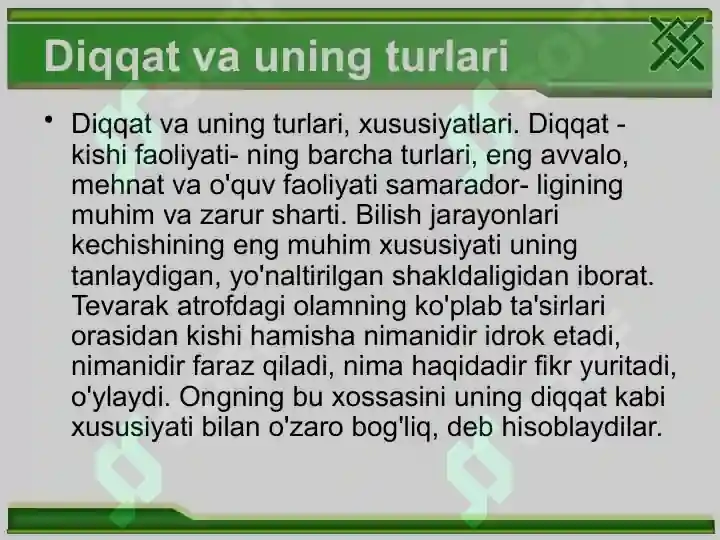 Diqqat va uning turlari

• Diqqat va uning turlari, xususiyatlari. Diqqat - kishi faoliyati- ning barcha turlari, eng avvalo, mehnat va o'quv faoliyati samarador- ligining muhim va zarur sharti. Bilish jarayonlari kechishining eng muhim xususiyati uning tanlaydigan, yo'naltirilgan shakldaligidan iborat. Tevarak atrofdagi olamning ko'plab ta'sirlari orasidan kishi hamisha nimanidir idrok etadi, nimanidir faraz qiladi, nima haqidadir fikr yuritadi, o'ylaydi. Ongning bu xossasini uning diqqat kabi xususiyati bilan o'zaro bog'liq, deb hisoblaydilar.